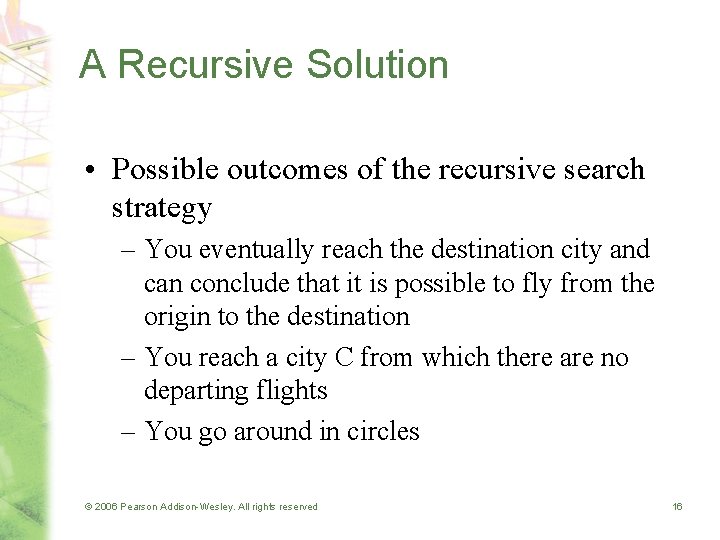 A Recursive Solution

• Possible outcomes of the recursive search strategy

– You eventually reach the destination city and can conclude that it is possible to fly from the origin to the destination

– You reach a city C from which there are no departing flights

– You go around in circles

© 2006 Pearson Addison-Wesley. All rights reserved

16